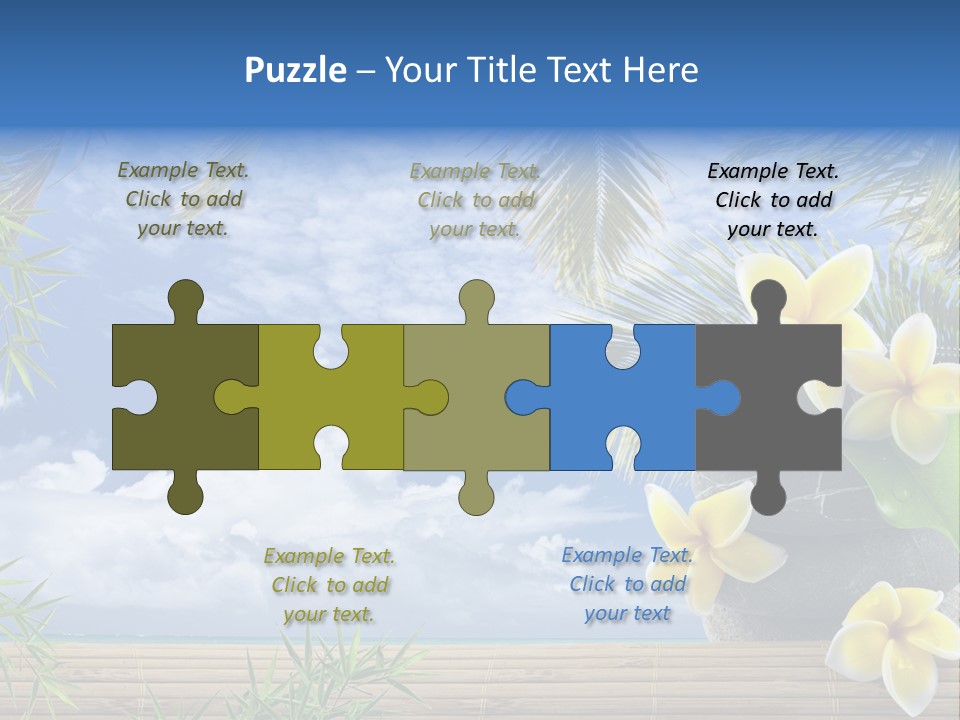 Puzzle – Your Title Text Here

Example Text. Click to add your text.

Example Text. Click to add your text.

Example Text. Click to add your text.

Example Text. Click to add your text.

Example Text. Click to add your text